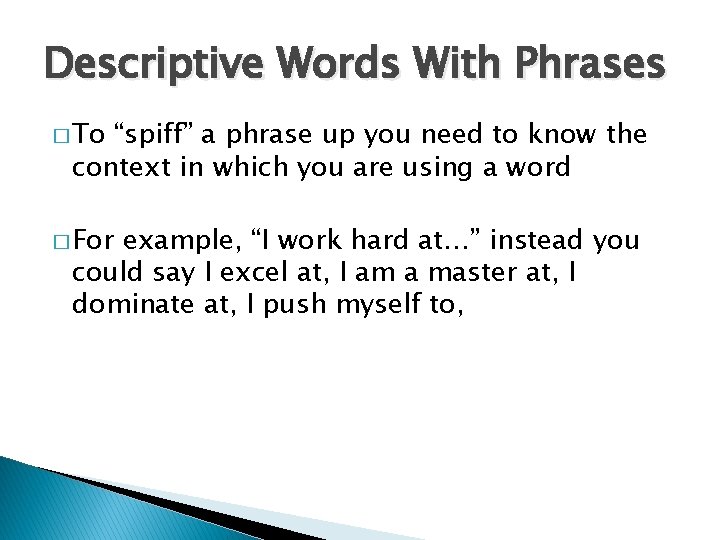 Descriptive Words With Phrases

□ To “spiff” a phrase up you need to know the context in which you are using a word

□ For example, “I work hard at…” instead you could say I excel at, I am a master at, I dominate at, I push myself to,